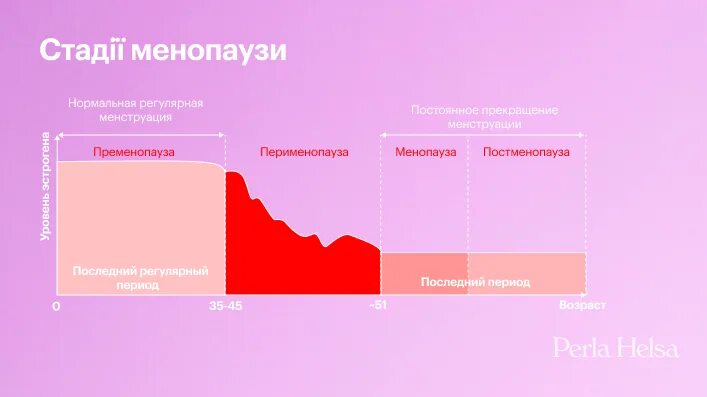 Стадії менопаузи

Нормальная регулярная менструация

Постоянное прекращение менструации

Уровень эстрогена

Пременопауза

Перименопауза

Менопауза

Постменопауза

Последний регулярный период

Последний период

0

35-45

~51

Возраст

Perla Helsa